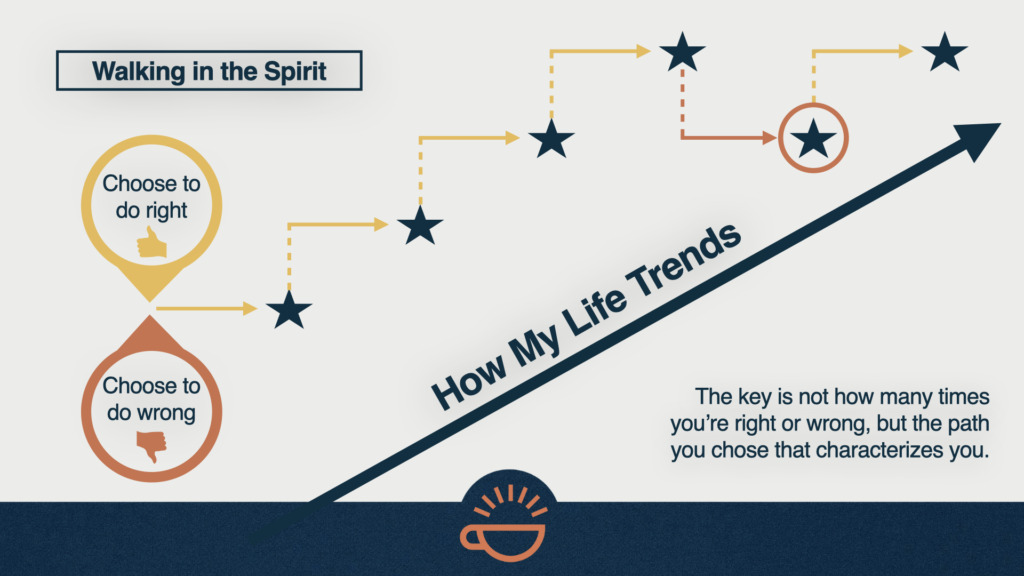 Walking in the Spirit

Choose to do right

Choose to do wrong

How My Life Trends

The key is not how many times you're right or wrong, but the path you chose that characterizes you.